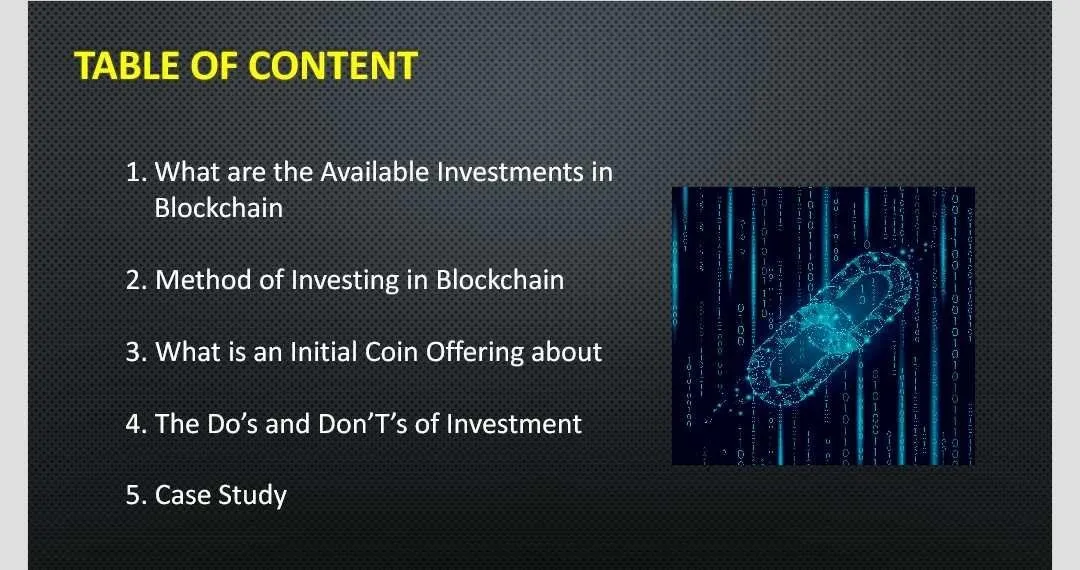 TABLE OF CONTENT

1. What are the Available Investments in Blockchain

2. Method of Investing in Blockchain

3. What is an Initial Coin Offering about

4. The Do's and Don'T's of Investment

5. Case Study